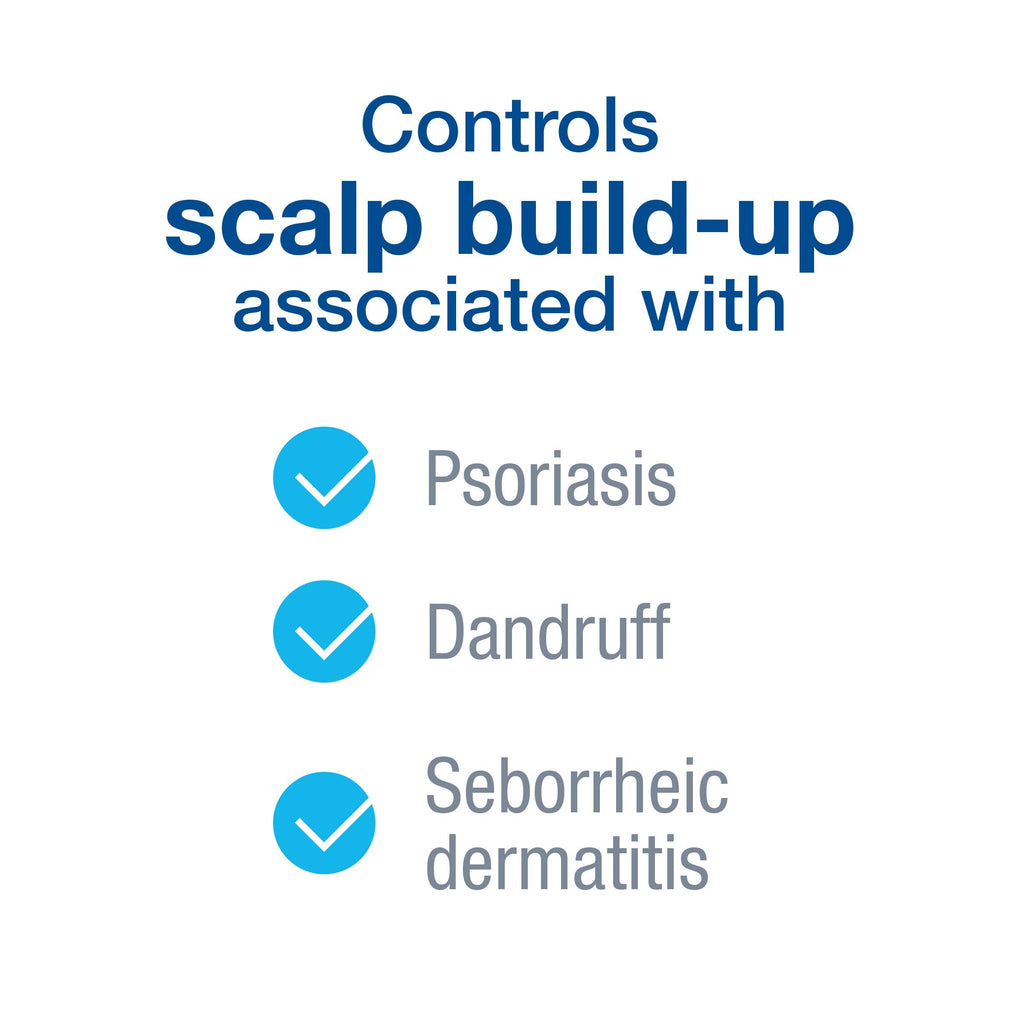 Controls
scalp build-up
associated with

Psoriasis

Dandruff

Seborrheic dermatitis